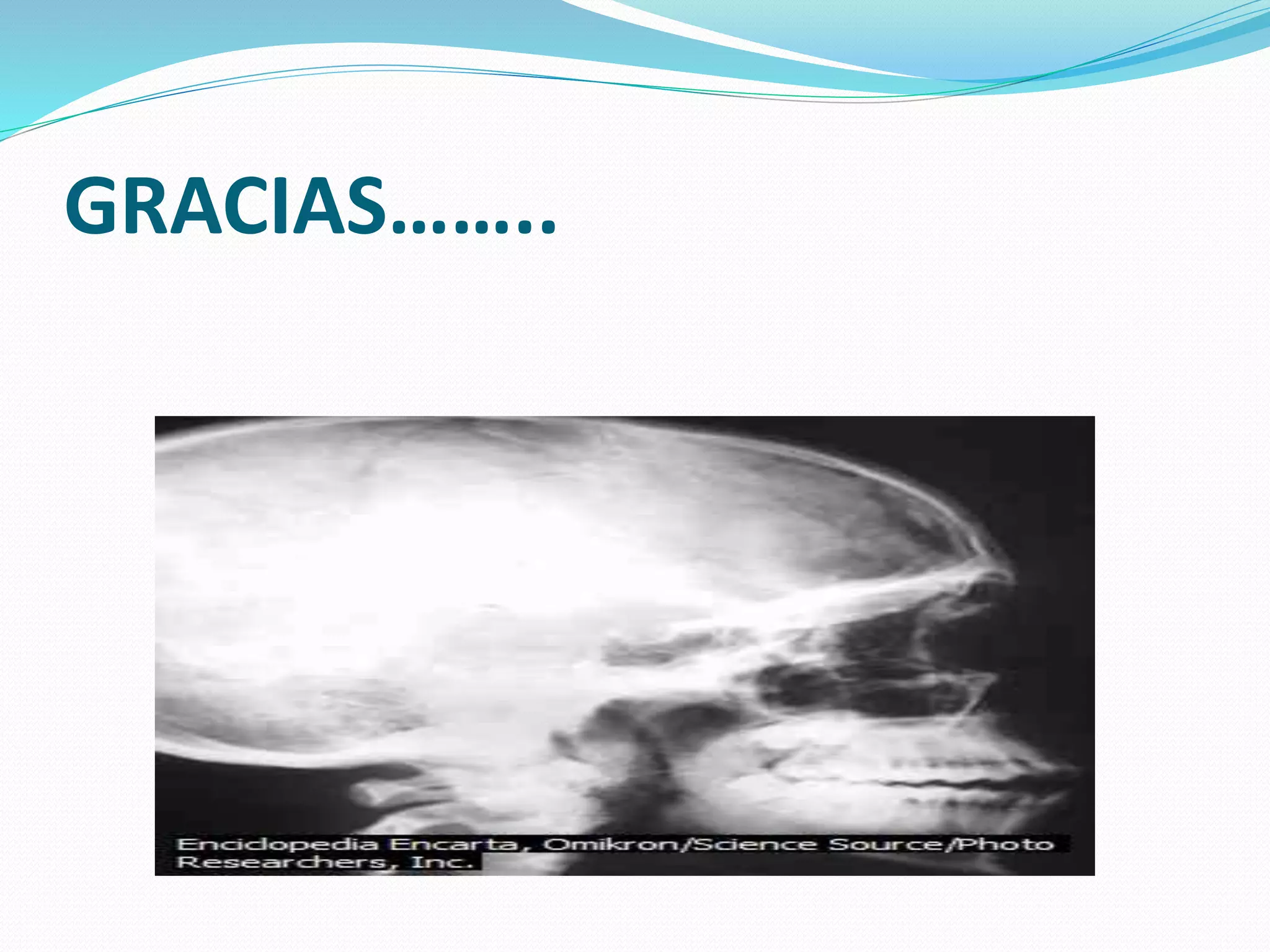 GRACIAS……..

Enciclopedia Encarta, Omikron/Science Source/Photo Researchers, Inc.